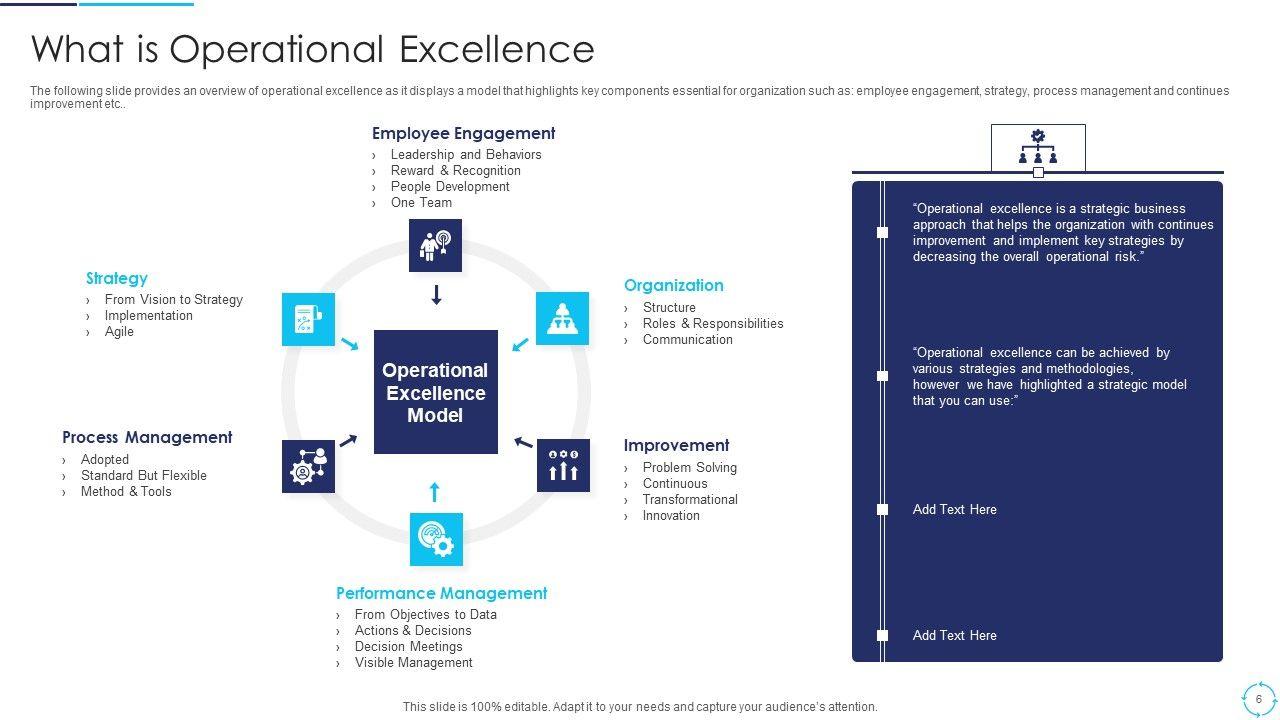 What is Operational Excellence

The following slide provides an overview of operational excellence as it displays a model that highlights key components essential for organization such as: employee engagement, strategy, process management and continues improvement etc..

Employee Engagement
› Leadership and Behaviors
› Reward & Recognition
› People Development
› One Team

Strategy
› From Vision to Strategy
› Implementation
› Agile

Organization
› Structure
› Roles & Responsibilities
› Communication

Operational Excellence Model

Process Management
› Adopted
› Standard But Flexible
› Method & Tools

Improvement
› Problem Solving
› Continuous
› Transformational
› Innovation

Performance Management
› From Objectives to Data
› Actions & Decisions
› Decision Meetings
› Visible Management

“Operational excellence is a strategic business approach that helps the organization with continues improvement and implement key strategies by decreasing the overall operational risk.”

“Operational excellence can be achieved by various strategies and methodologies, however we have highlighted a strategic model that you can use:”

Add Text Here

Add Text Here

This slide is 100% editable. Adapt it to your needs and capture your audience's attention.

6